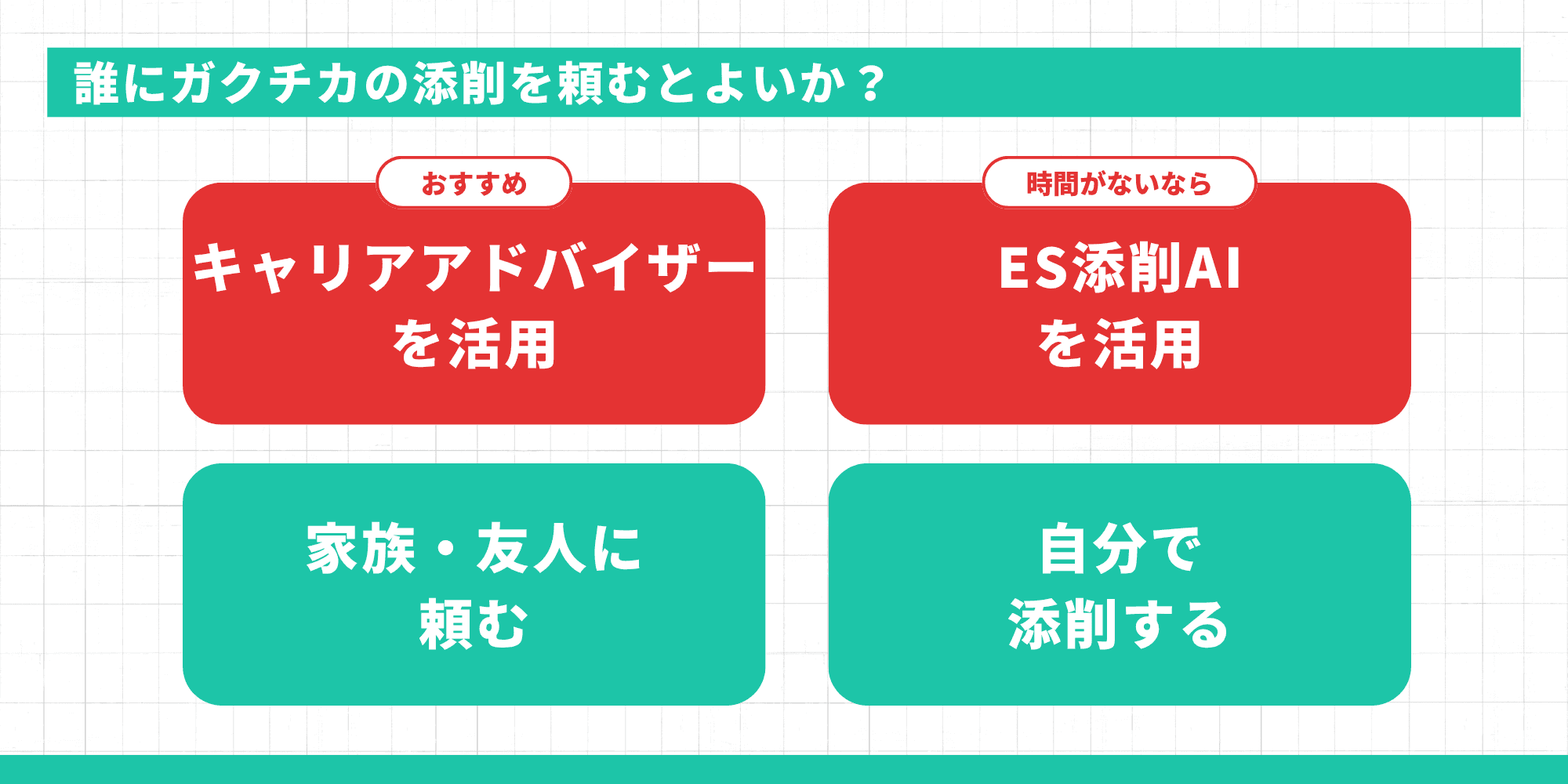 誰にガクチカの添削を頼むとよいか？

おすすめ

キャリアアドバイザーを活用

時間がないなら

ES添削AIを活用

家族・友人に頼む

自分で添削する